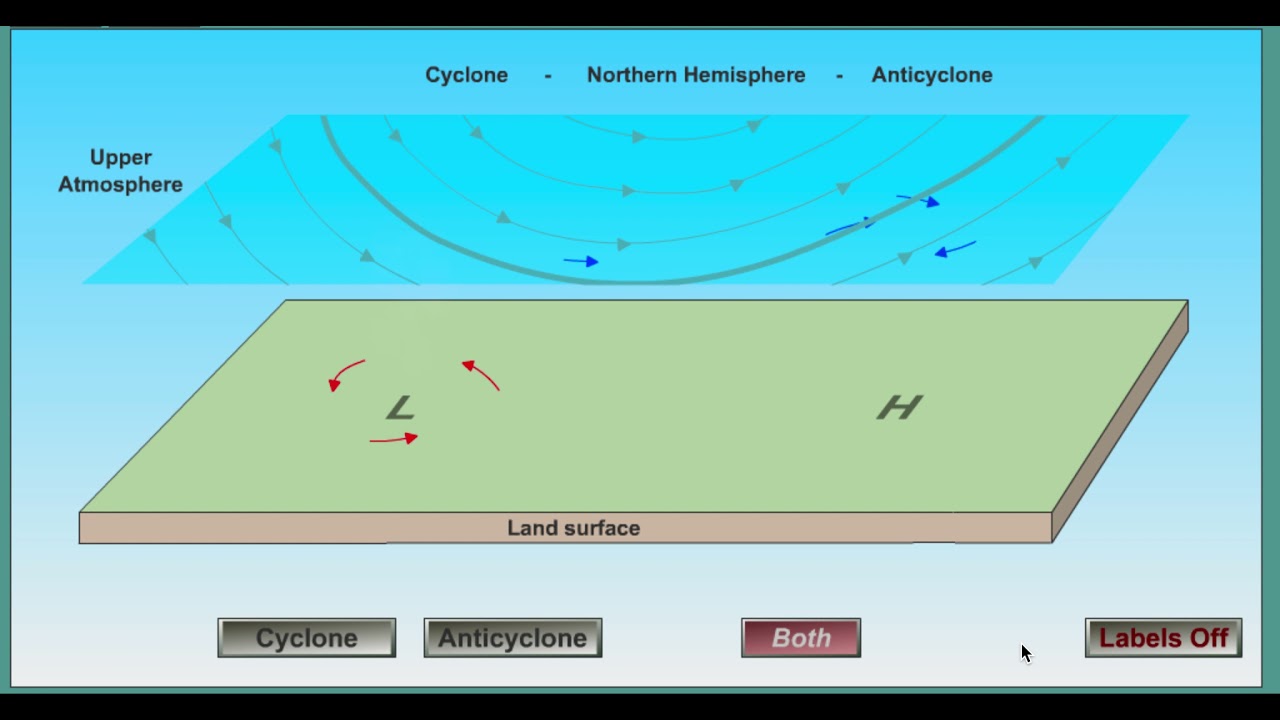 Cyclone - Northern Hemisphere - Anticyclone

Upper Atmosphere

L

H

Land surface

Cyclone

Anticyclone

Both

Labels Off